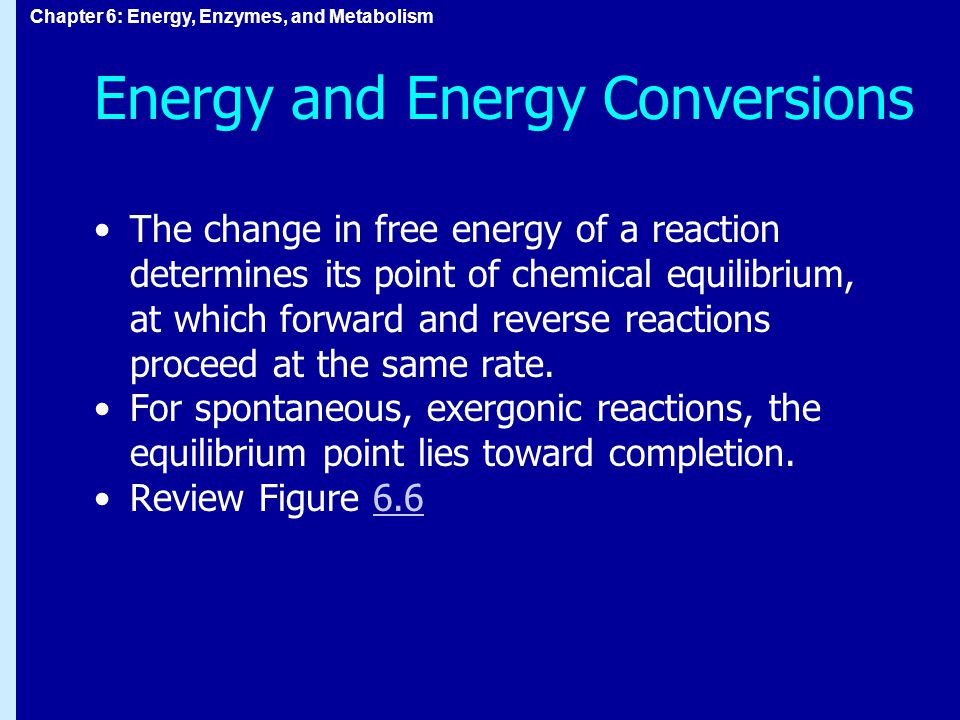 Chapter 6: Energy, Enzymes, and Metabolism

Energy and Energy Conversions

• The change in free energy of a reaction determines its point of chemical equilibrium, at which forward and reverse reactions proceed at the same rate.
• For spontaneous, exergonic reactions, the equilibrium point lies toward completion.
• Review Figure 6.6